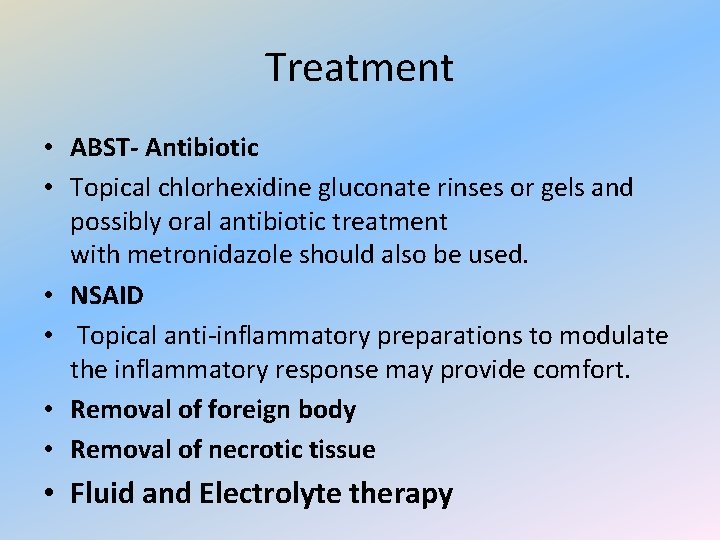 Treatment

• ABST- Antibiotic
• Topical chlorhexidine gluconate rinses or gels and possibly oral antibiotic treatment
with metronidazole should also be used.
• NSAID
• Topical anti-inflammatory preparations to modulate the inflammatory response may provide comfort.
• Removal of foreign body
• Removal of necrotic tissue
• Fluid and Electrolyte therapy